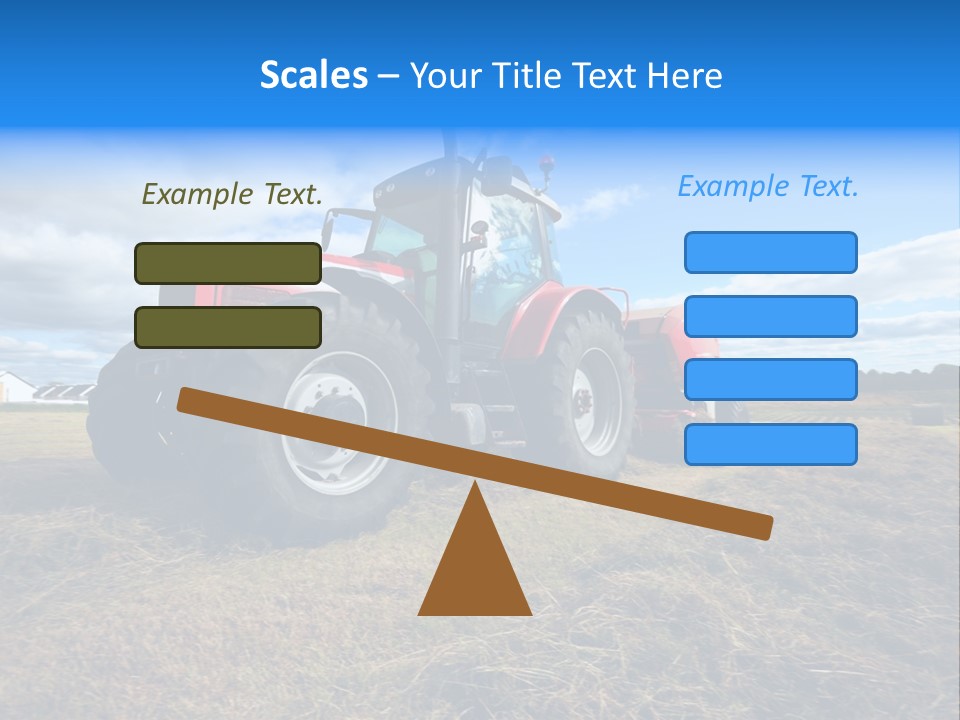 Scales – Your Title Text Here

Example Text.

Example Text.